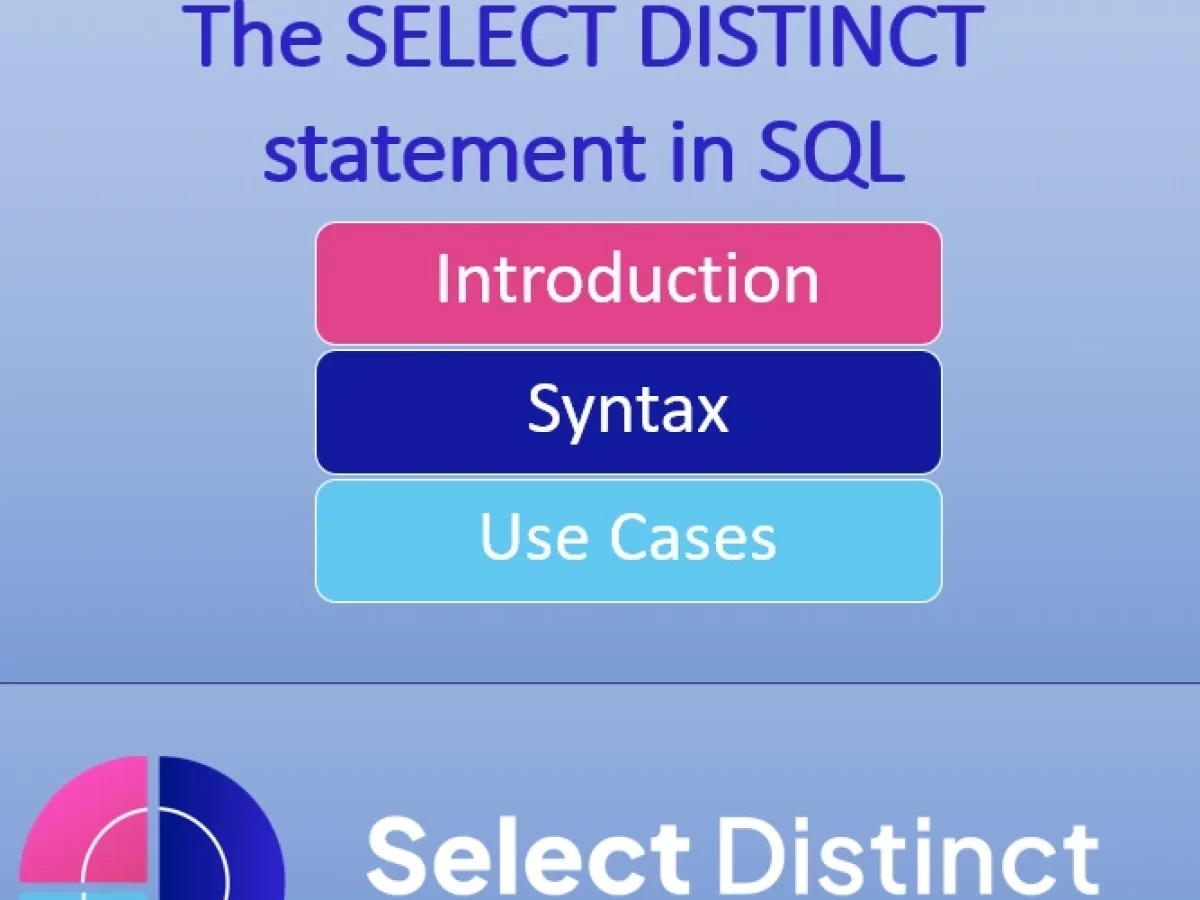 The SELECT DISTINCT statement in SQL

Introduction

Syntax

Use Cases

Select Distinct